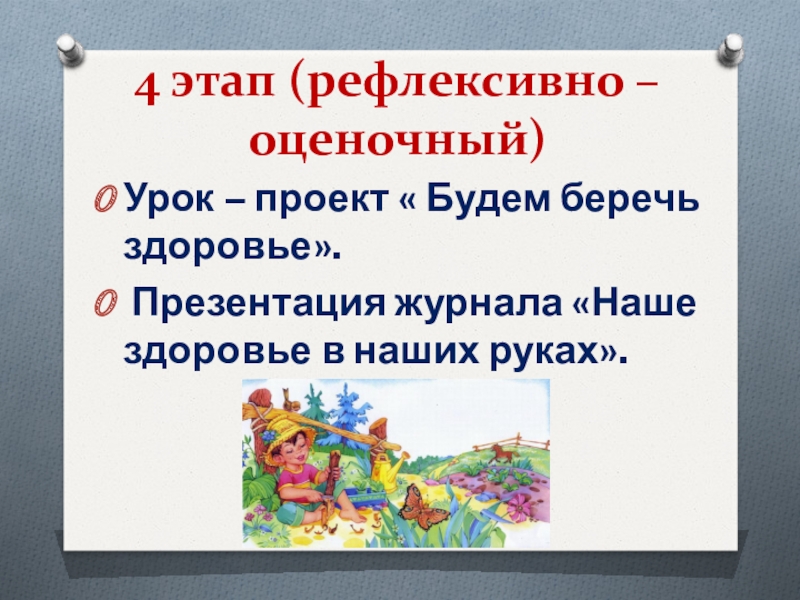 4 этап (рефлексивно – оценочный)

Урок – проект « Будем беречь здоровье».

Презентация журнала «Наше здоровье в наших руках».